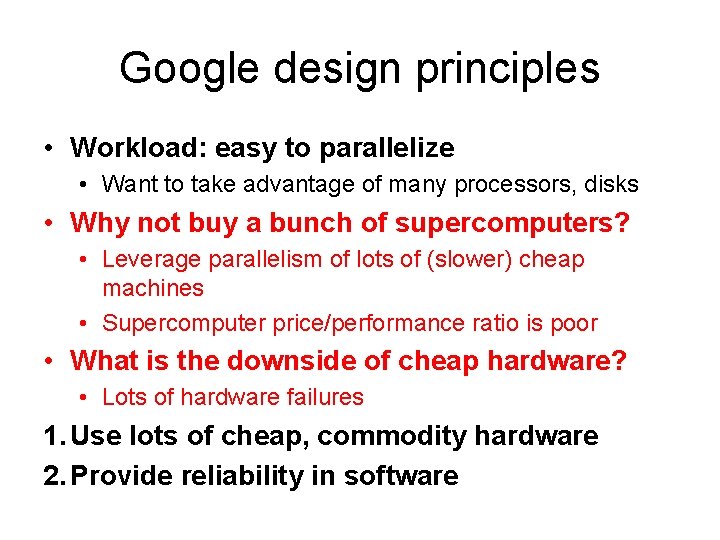 Google design principles

• Workload: easy to parallelize
  • Want to take advantage of many processors, disks
• Why not buy a bunch of supercomputers?
  • Leverage parallelism of lots of (slower) cheap machines
  • Supercomputer price/performance ratio is poor
• What is the downside of cheap hardware?
  • Lots of hardware failures

1. Use lots of cheap, commodity hardware
2. Provide reliability in software